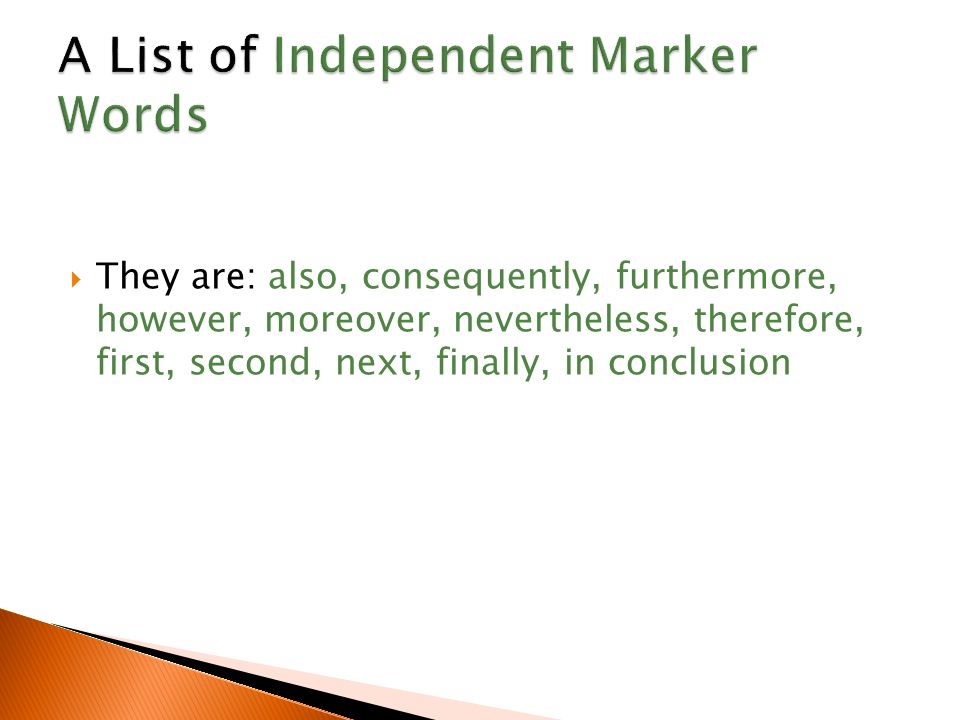 A List of Independent Marker Words

They are: also, consequently, furthermore, however, moreover, nevertheless, therefore, first, second, next, finally, in conclusion